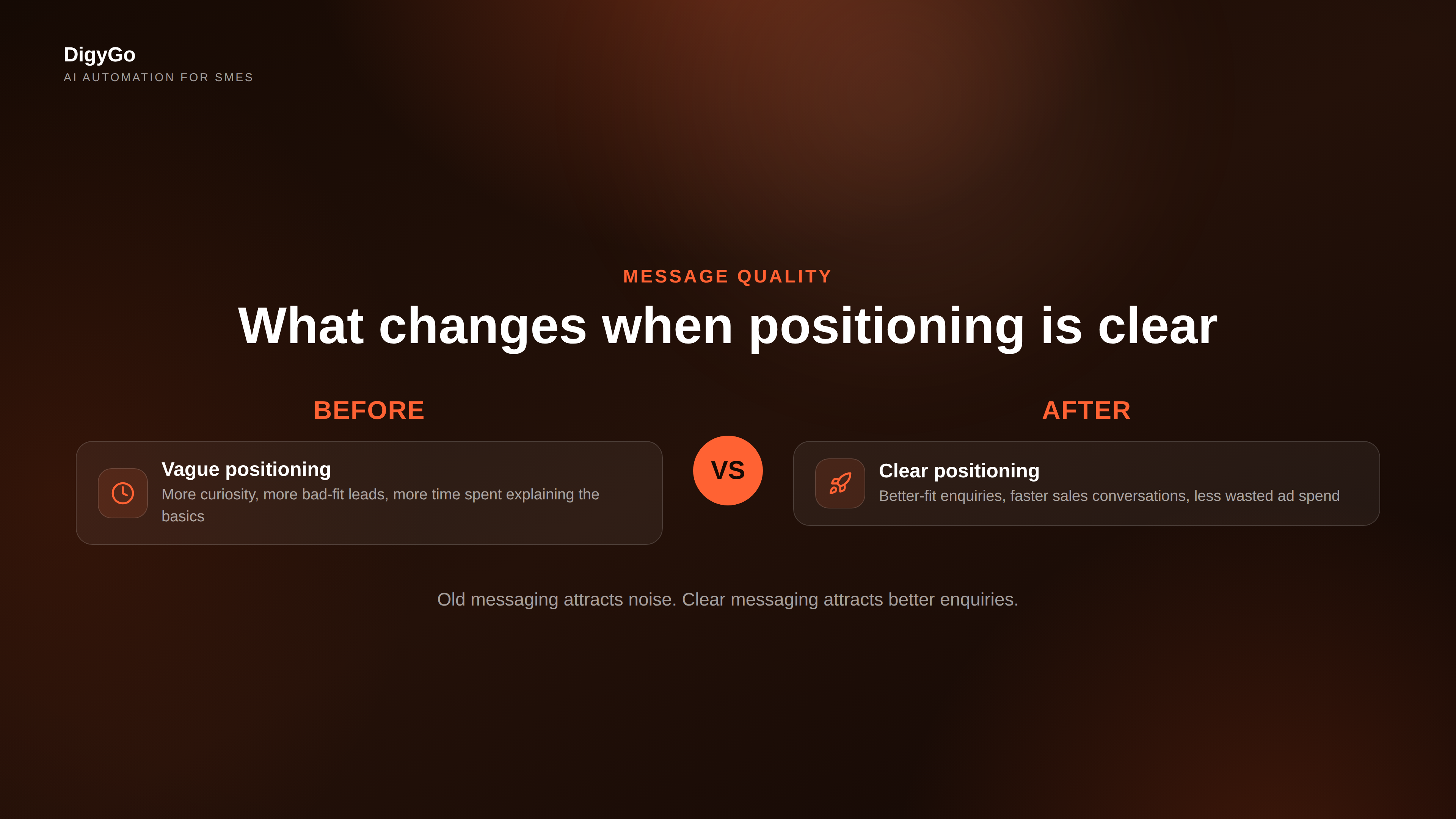 DigyGo
AI AUTOMATION FOR SMES

MESSAGE QUALITY

What changes when positioning is clear

BEFORE

Vague positioning
More curiosity, more bad-fit leads, more time spent explaining the basics

VS

AFTER

Clear positioning
Better-fit enquiries, faster sales conversations, less wasted ad spend

Old messaging attracts noise. Clear messaging attracts better enquiries.